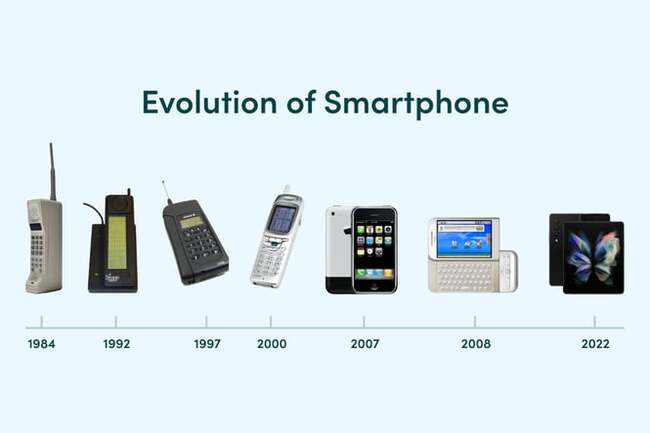 Evolution of Smartphone

1984
1992
1997
2000
2007
2008
2022